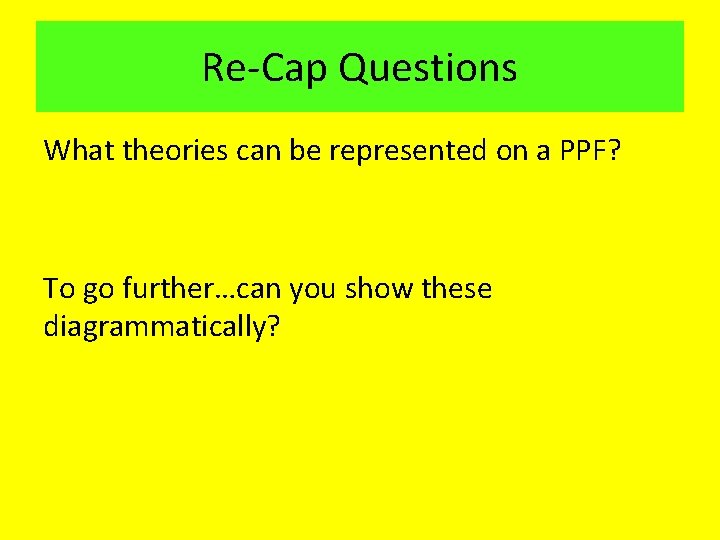 Re-Cap Questions

What theories can be represented on a PPF?

To go further…can you show these diagrammatically?